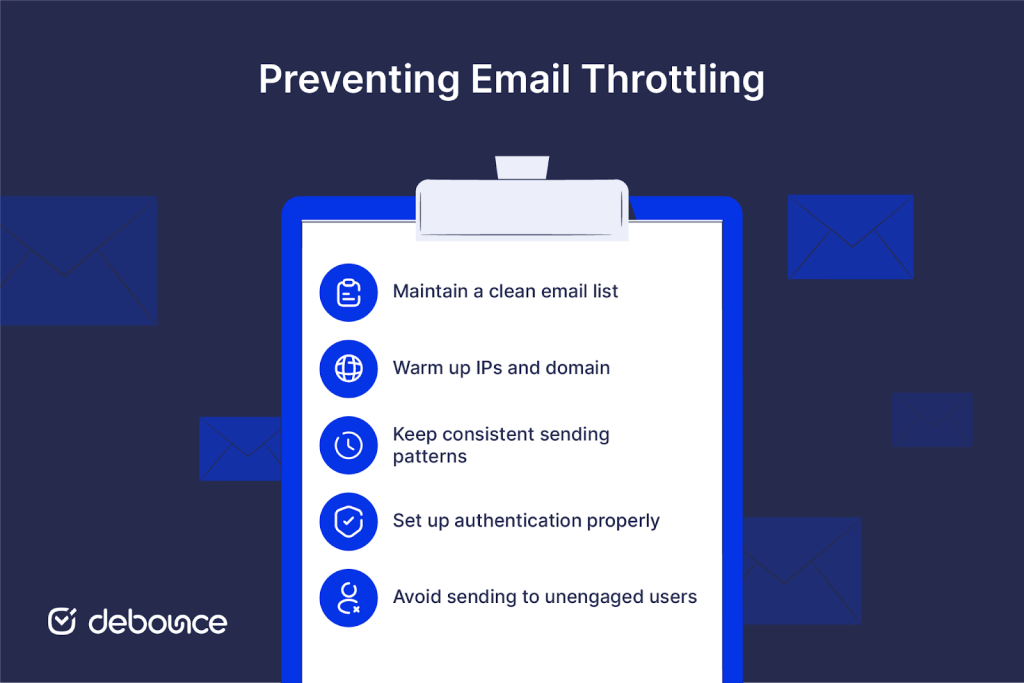 Preventing Email Throttling

Maintain a clean email list

Warm up IPs and domain

Keep consistent sending patterns

Set up authentication properly

Avoid sending to unengaged users

debounce